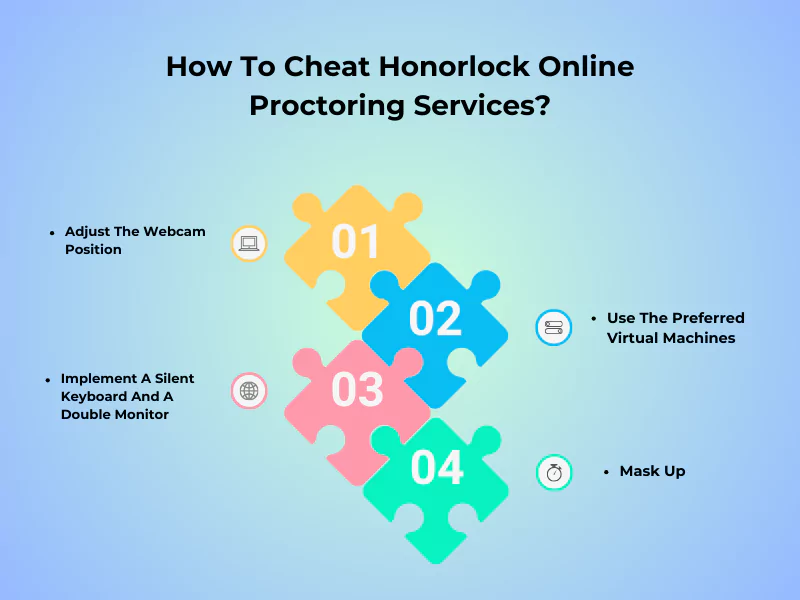 How To Cheat Honorlock Online Proctoring Services?

• Adjust The Webcam Position

01

02

• Use The Preferred Virtual Machines

• Implement A Silent Keyboard And A Double Monitor

03

04

• Mask Up